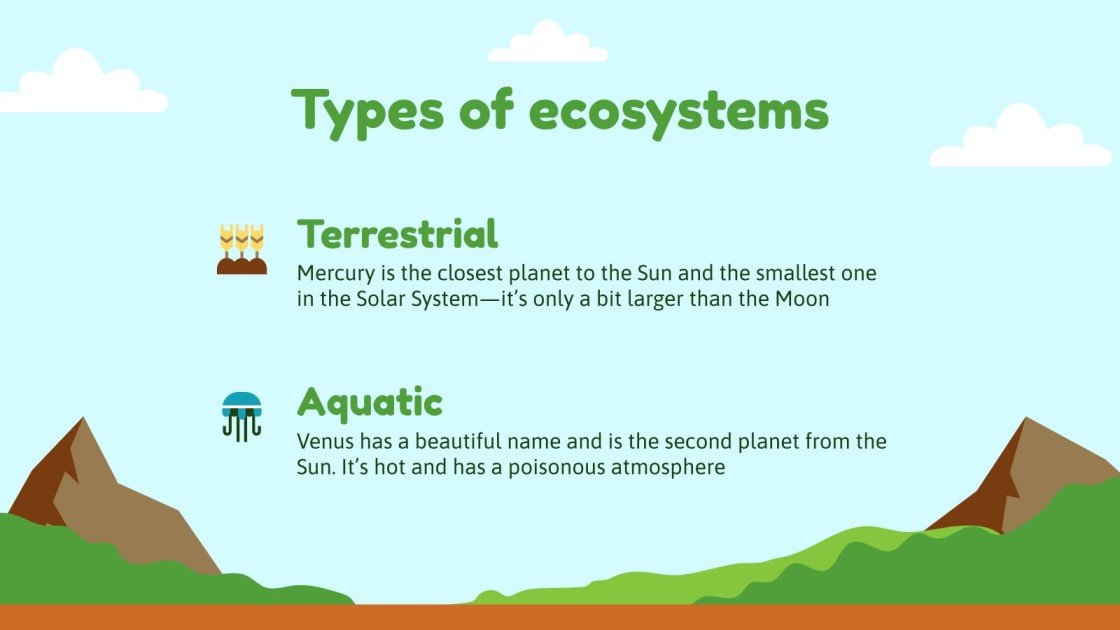 Types of ecosystems

Terrestrial

Mercury is the closest planet to the Sun and the smallest one in the Solar System—it's only a bit larger than the Moon

Aquatic

Venus has a beautiful name and is the second planet from the Sun. It's hot and has a poisonous atmosphere